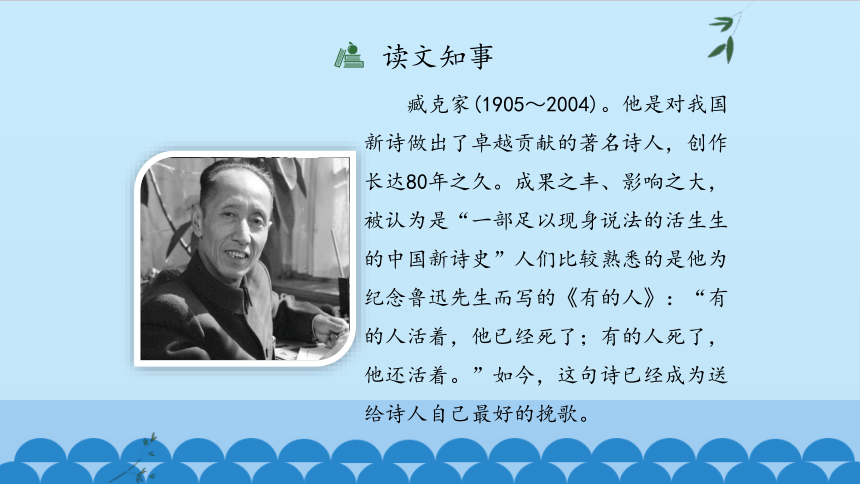 读文知事

臧克家(1905～2004)。他是对我国新诗做出了卓越贡献的著名诗人，创作长达80年之久。成果之丰、影响之大，被认为是“一部足以现身说法的活生生的中国新诗史”人们比较熟悉的是他为纪念鲁迅先生而写的《有的人》：“有的人活着，他已经死了；有的人死了，他还活着。”如今，这句诗已经成为送给诗人自己最好的挽歌。